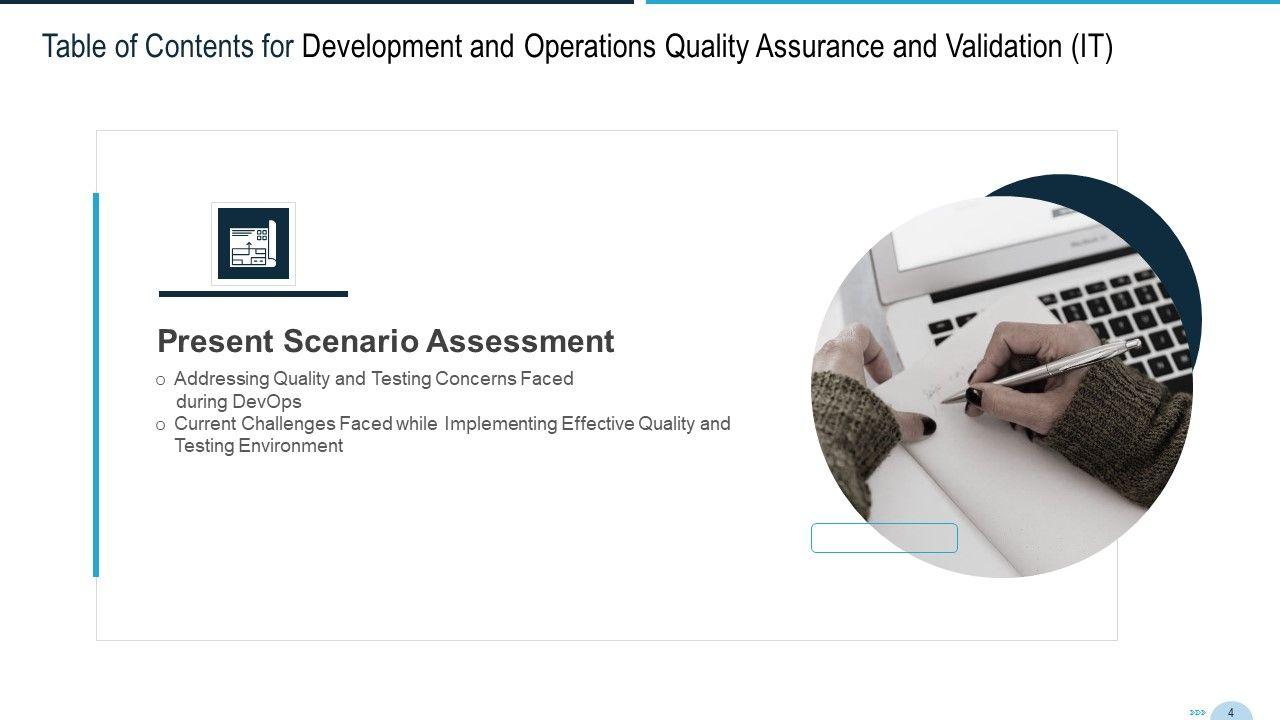 Table of Contents for Development and Operations Quality Assurance and Validation (IT)

Present Scenario Assessment

o Addressing Quality and Testing Concerns Faced during DevOps
o Current Challenges Faced while Implementing Effective Quality and Testing Environment

4